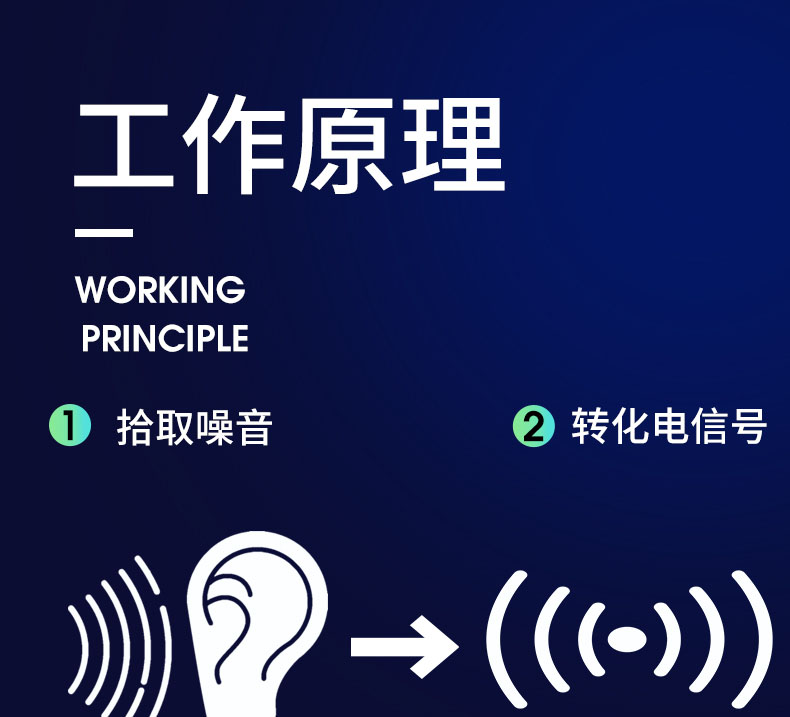 工作原理

WORKING PRINCIPLE

1 拾取噪音

2 转化电信号